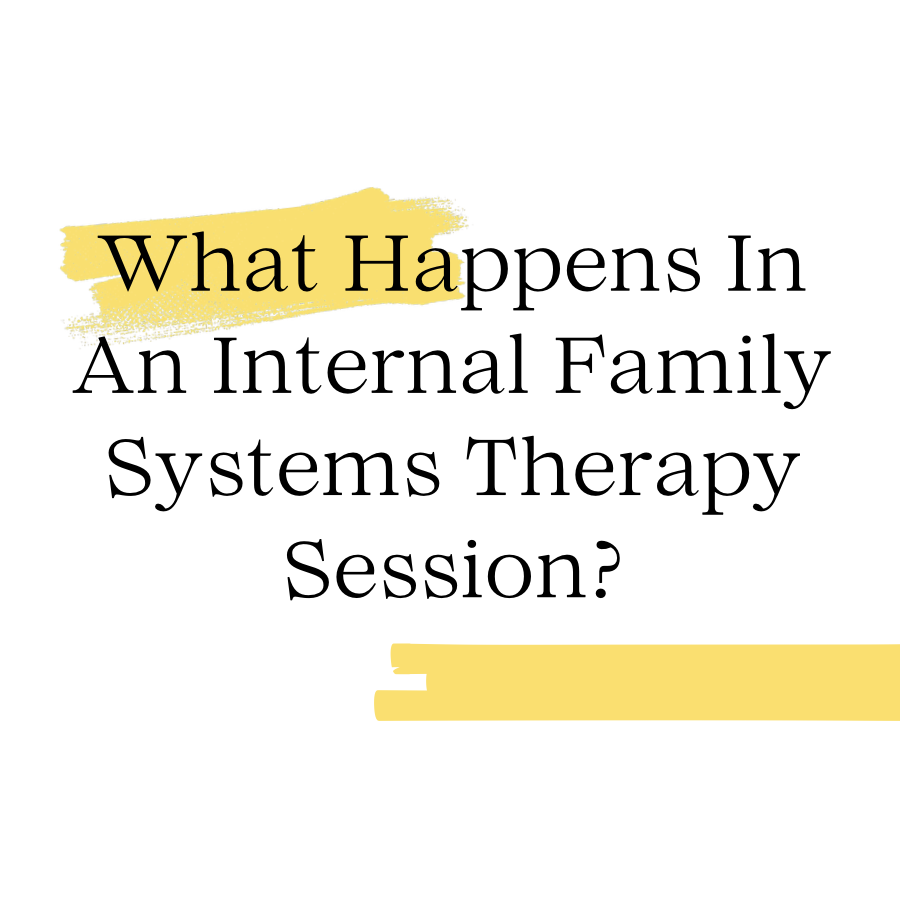 What Happens In An Internal Family Systems Therapy Session?